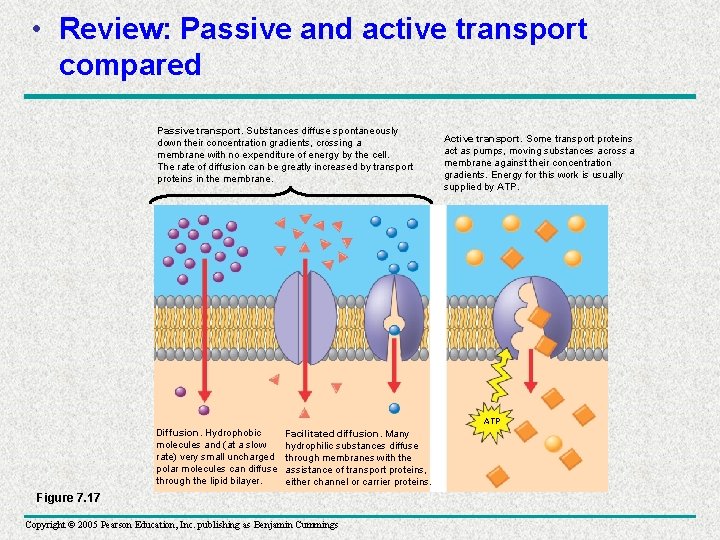 • Review: Passive and active transport compared

Passive transport. Substances diffuse spontaneously down their concentration gradients, crossing a membrane with no expenditure of energy by the cell. The rate of diffusion can be greatly increased by transport proteins in the membrane.

Active transport. Some transport proteins act as pumps, moving substances across a membrane against their concentration gradients. Energy for this work is usually supplied by ATP.

ATP

Diffusion. Hydrophobic molecules and (at a slow rate) very small uncharged polar molecules can diffuse through the lipid bilayer.

Facilitated diffusion. Many hydrophilic substances diffuse through membranes with the assistance of transport proteins, either channel or carrier proteins.

Figure 7.17

Copyright © 2005 Pearson Education, Inc. publishing as Benjamin Cummings